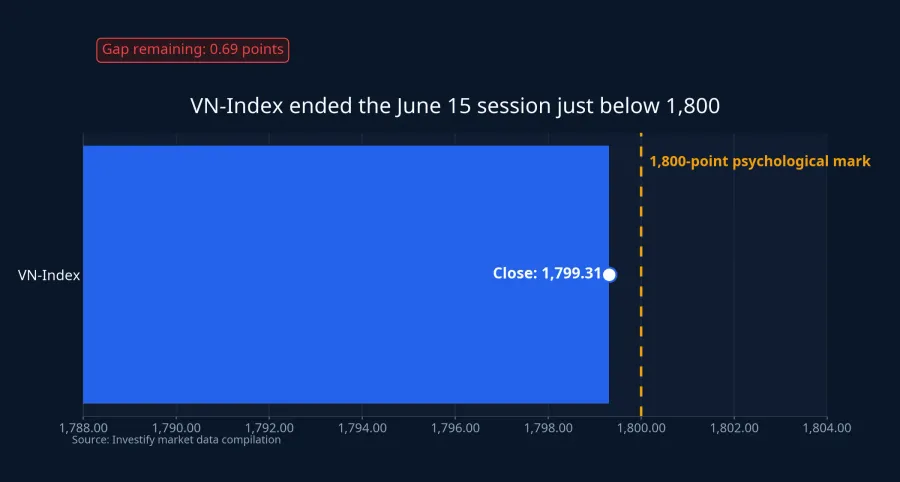 Gap remaining: 0.69 points

VN-Index ended the June 15 session just below 1,800

1,800-point psychological mark

VN-Index

Close: 1,799.31

1,788.00
1,790.00
1,792.00
1,794.00
1,796.00
1,798.00
1,800.00
1,802.00
1,804.00

Source: Investify market data compilation